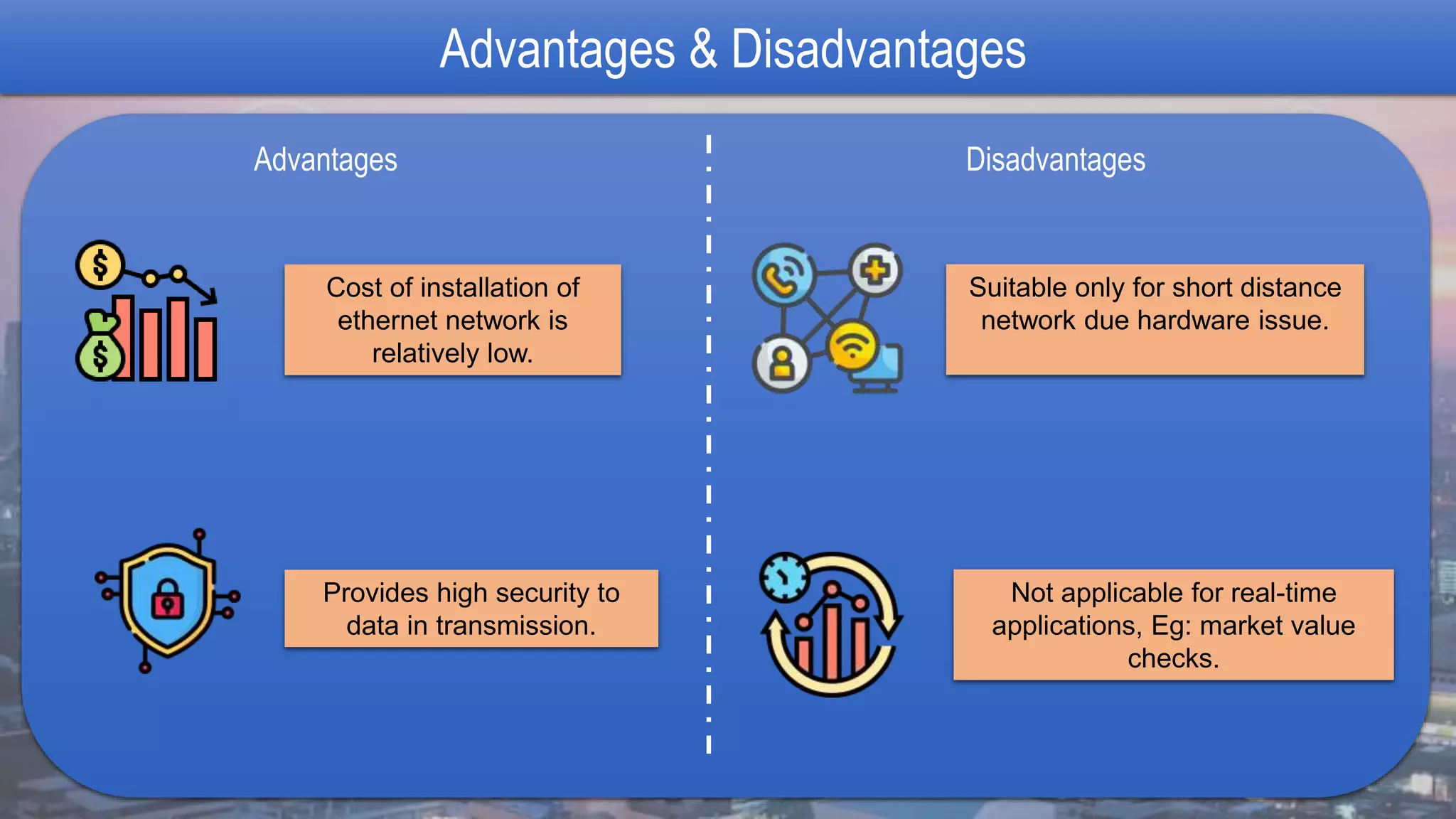 Advantages & Disadvantages

Advantages

Cost of installation of ethernet network is relatively low.

Provides high security to data in transmission.

Disadvantages

Suitable only for short distance network due hardware issue.

Not applicable for real-time applications, Eg: market value checks.